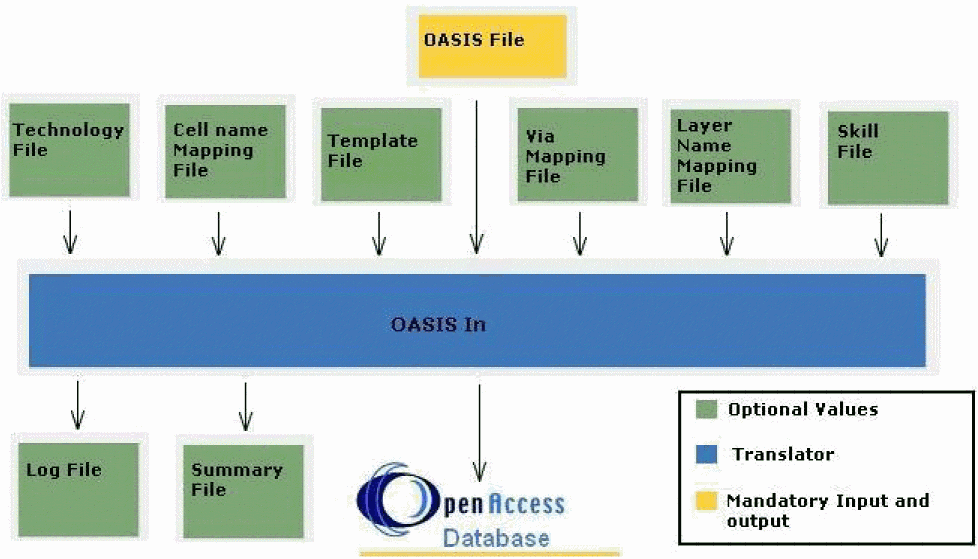 OASIS File

Technology File

Cell name Mapping File

Template File

Via Mapping File

Layer Name Mapping File

Skill File

OASIS In

Log File

Summary File

OpenAccess Database

Optional Values

Translator

Mandatory Input and output